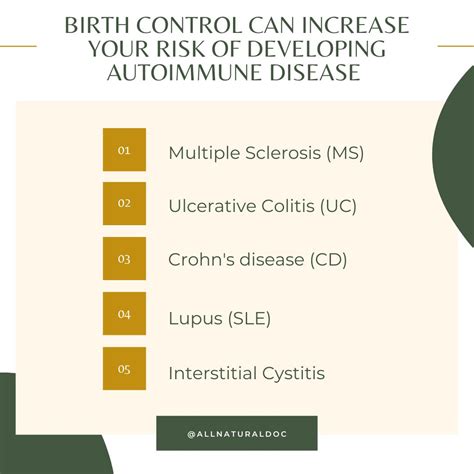 BIRTH CONTROL CAN INCREASE YOUR RISK OF DEVELOPING AUTOIMMUNE DISEASE

01 Multiple Sclerosis (MS)

02 Ulcerative Colitis (UC)

03 Crohn's disease (CD)

04 Lupus (SLE)

05 Interstitial Cystitis

@ALLNATURALDOC